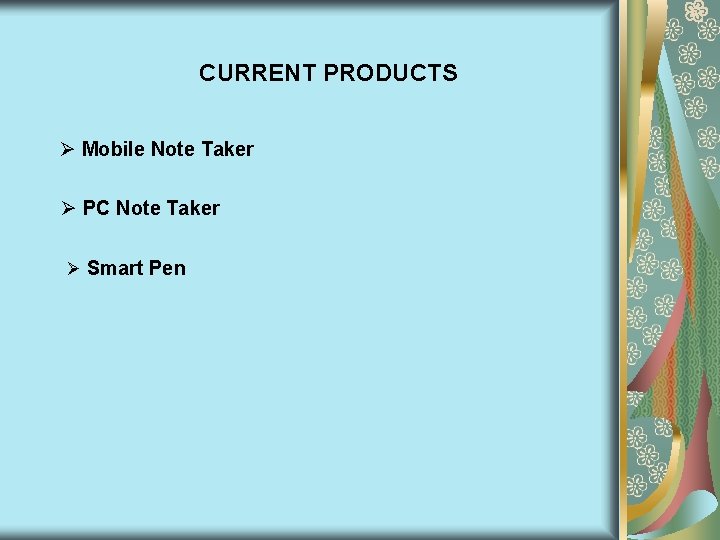 CURRENT PRODUCTS

➢ Mobile Note Taker

➢ PC Note Taker

➢ Smart Pen